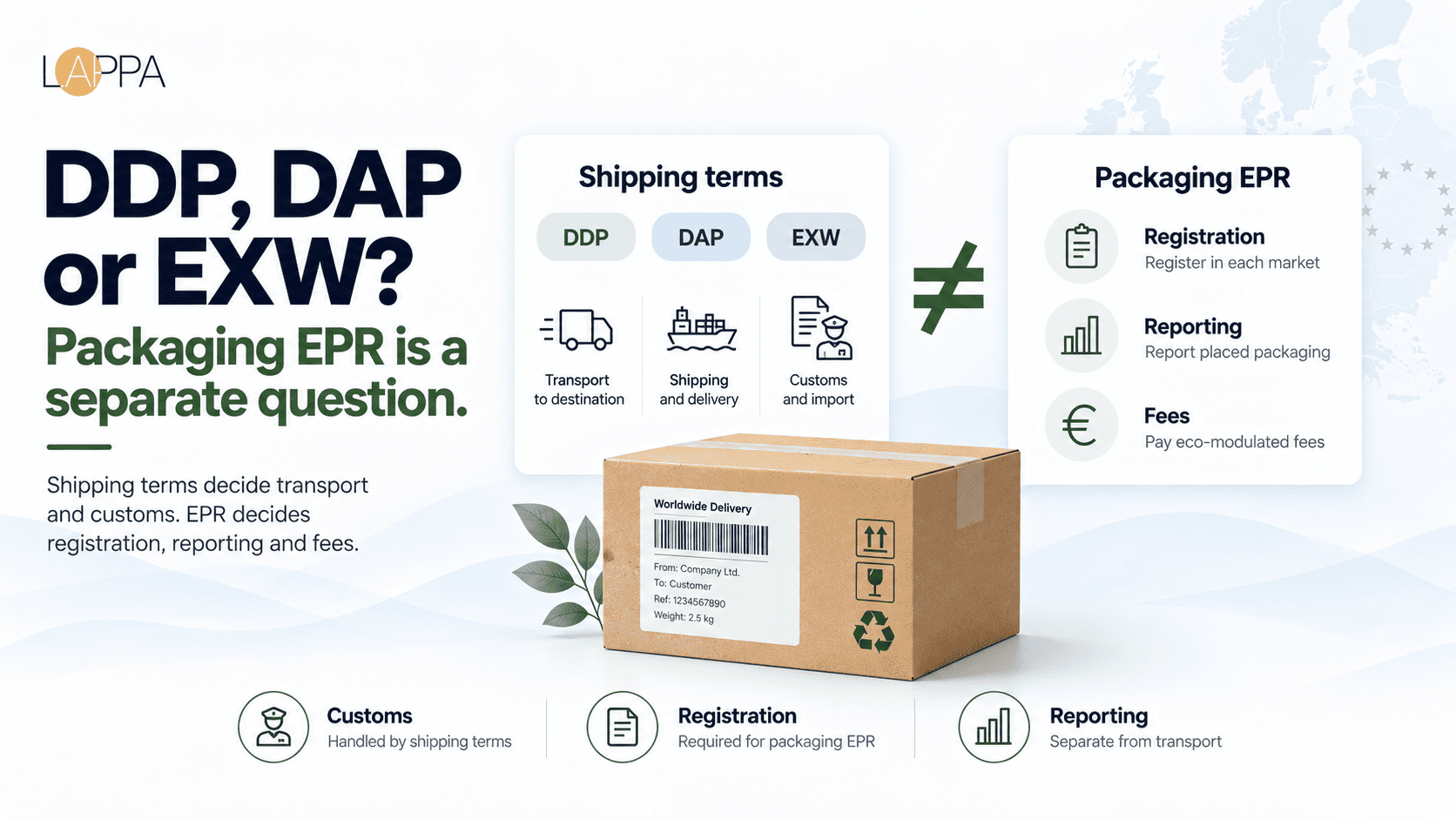 LAPPA

DDP, DAP or EXW?

Packaging EPR is a separate question.

Shipping terms decide transport and customs. EPR decides registration, reporting and fees.

Shipping terms

DDP

DAP

EXW

Transport to destination

Shipping and delivery

Customs and import

$\neq$

Packaging EPR

Registration
Register in each market

Reporting
Report placed packaging

Fees
Pay eco-modulated fees

Worldwide Delivery
From: Company Ltd.
To: Customer
Ref: 1234567890
Weight: 2.5 kg

Customs
Handled by shipping terms

Registration
Required for packaging EPR

Reporting
Separate from transport